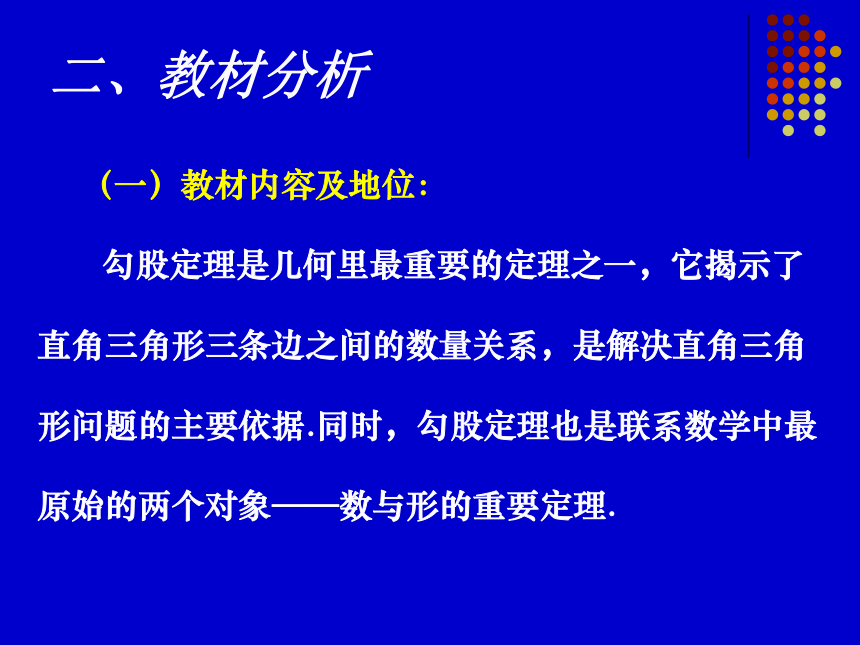 二、教材分析

（一）教材内容及地位:

勾股定理是几何里最重要的定理之一，它揭示了直角三角形三条边之间的数量关系，是解决直角三角形问题的主要依据.同时，勾股定理也是联系数学中最原始的两个对象——数与形的重要定理.